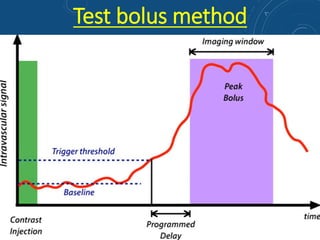 Test bolus method

Imaging window

Intravascular signal

Peak Bolus

Trigger threshold

Baseline

Contrast Injection

Programmed Delay

time